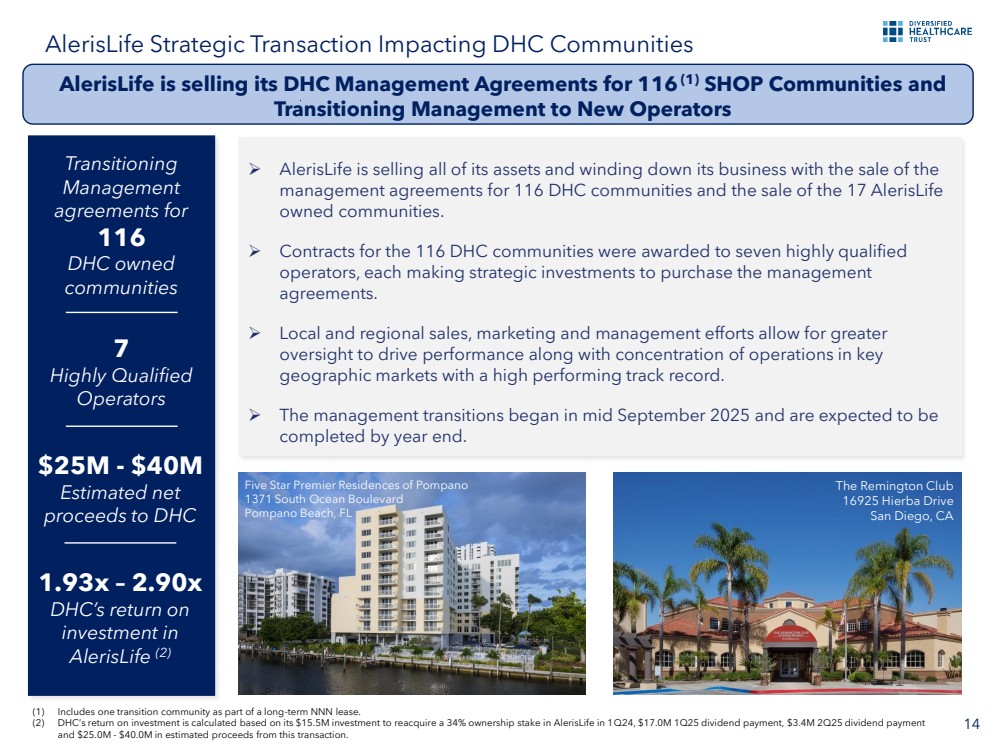 AlerisLife Strategic Transaction Impacting DHC Communities

DIVERSIFIED HEALTHCARE TRUST

AlerisLife is selling its DHC Management Agreements for 116 $^{(1)}$ SHOP Communities and Transitioning Management to New Operators

Transitioning Management agreements for

116

DHC owned communities

7

Highly Qualified Operators

$25M - $40M

Estimated net proceeds to DHC

1.93x – 2.90x

DHC's return on investment in AlerisLife $^{(2)}$

➢ AlerisLife is selling all of its assets and winding down its business with the sale of the management agreements for 116 DHC communities and the sale of the 17 AlerisLife owned communities.

➢ Contracts for the 116 DHC communities were awarded to seven highly qualified operators, each making strategic investments to purchase the management agreements.

➢ Local and regional sales, marketing and management efforts allow for greater oversight to drive performance along with concentration of operations in key geographic markets with a high performing track record.

➢ The management transitions began in mid September 2025 and are expected to be completed by year end.

Five Star Premier Residences of Pompano
1371 South Ocean Boulevard
Pompano Beach, FL

The Remington Club
16925 Hierba Drive
San Diego, CA

(1) Includes one transition community as part of a long-term NNN lease.
(2) DHC's return on investment is calculated based on its $15.5M investment to reacquire a 34% ownership stake in AlerisLife in 1Q24, $17.0M 1Q25 dividend payment, $3.4M 2Q25 dividend payment and $25.0M - $40.0M in estimated proceeds from this transaction.

14